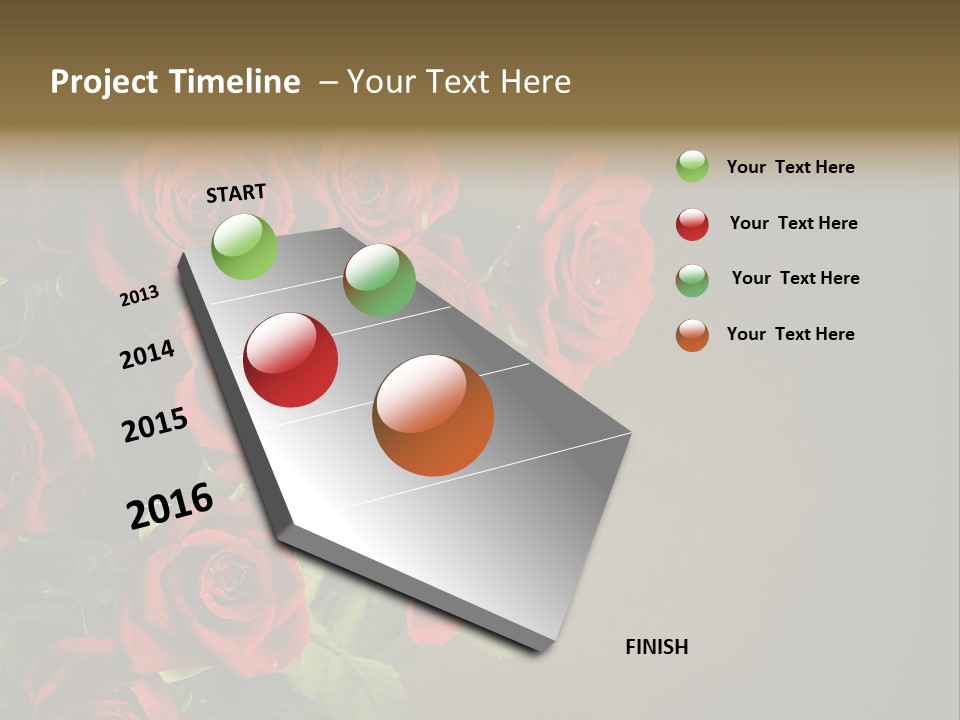 Project Timeline – Your Text Here

START

2013

2014

2015

2016

FINISH

Your Text Here

Your Text Here

Your Text Here

Your Text Here